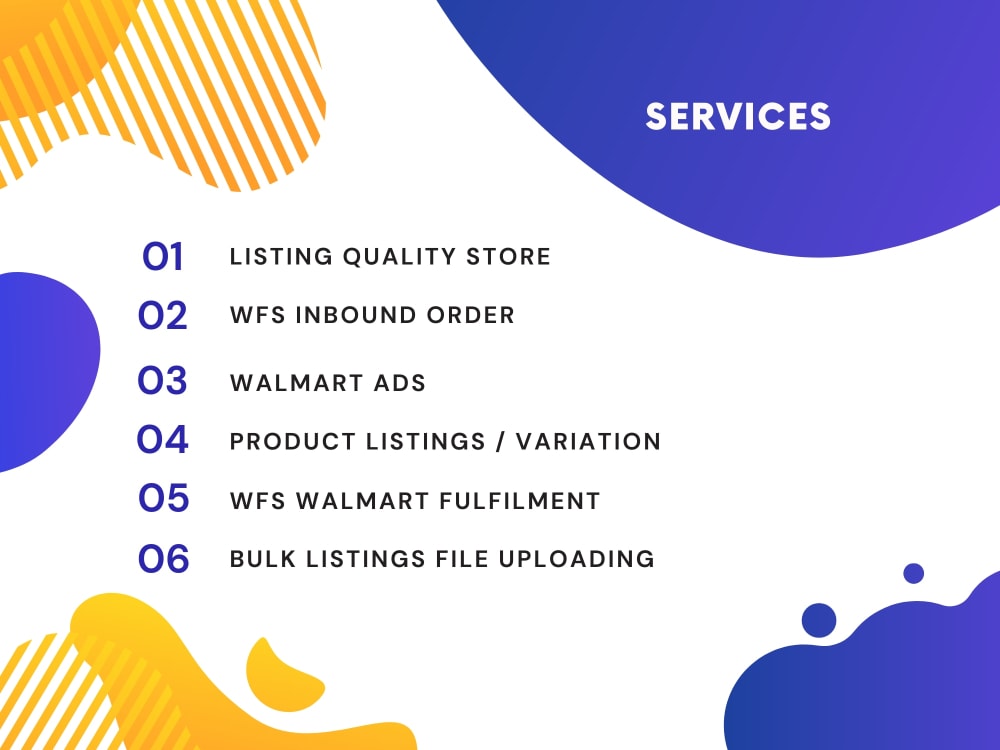 SERVICES

01 LISTING QUALITY STORE
02 WFS INBOUND ORDER
03 WALMART ADS
04 PRODUCT LISTINGS / VARIATION
05 WFS WALMART FULFILMENT
06 BULK LISTINGS FILE UPLOADING